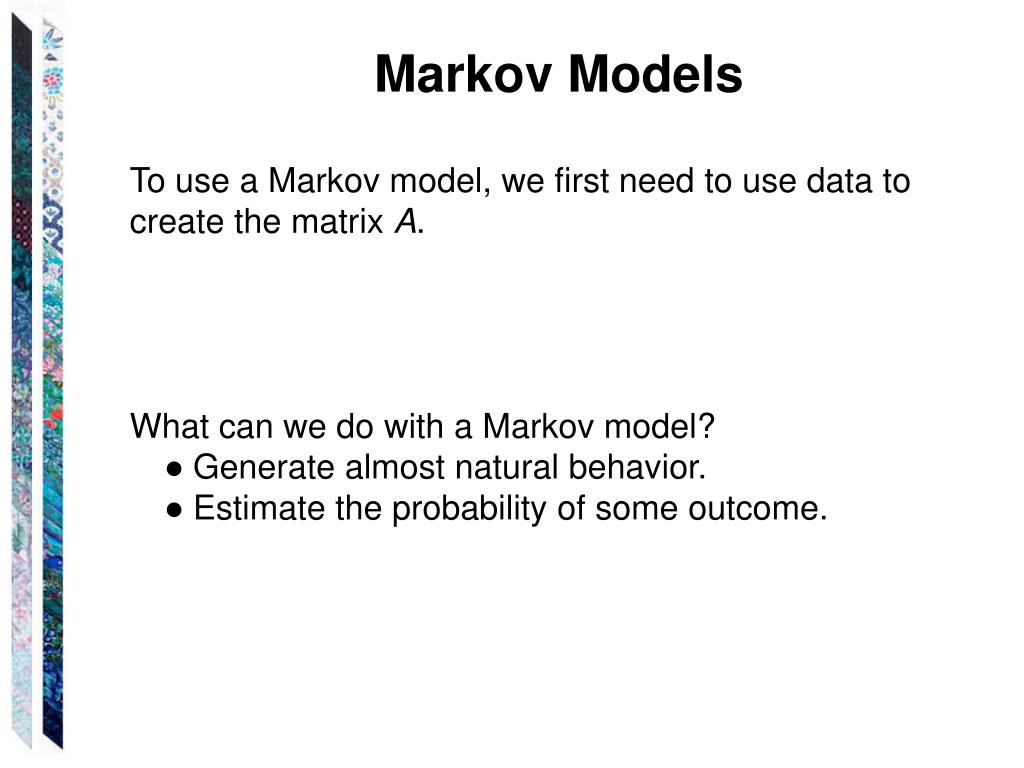 Markov Models

To use a Markov model, we first need to use data to create the matrix $A$.

What can we do with a Markov model?
● Generate almost natural behavior.
● Estimate the probability of some outcome.